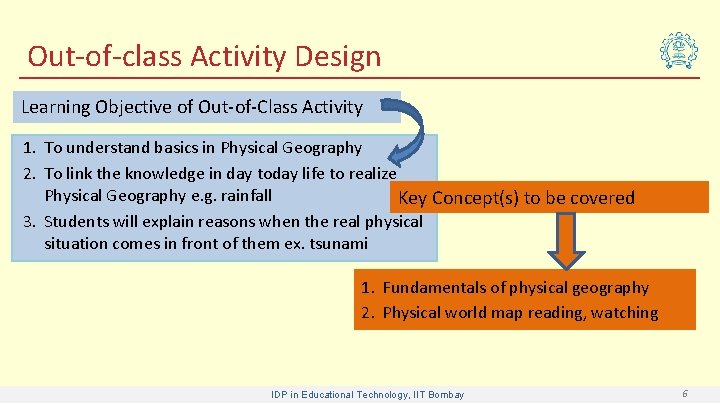 Out-of-class Activity Design

Learning Objective of Out-of-Class Activity

1. To understand basics in Physical Geography
2. To link the knowledge in day today life to realize Physical Geography e.g. rainfall
3. Students will explain reasons when the real physical situation comes in front of them ex. tsunami

Key Concept(s) to be covered

1. Fundamentals of physical geography
2. Physical world map reading, watching

IDP in Educational Technology, IIT Bombay

6